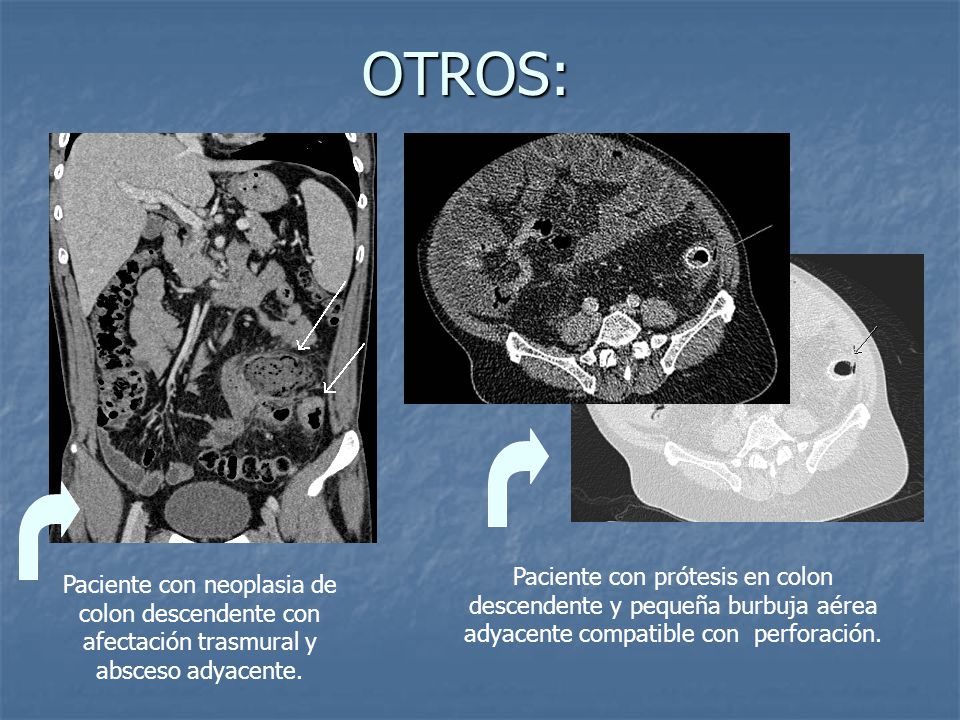 OTROS:

Paciente con neoplasia de colon descendente con afectación trasmural y absceso adyacente.

Paciente con prótesis en colon descendente y pequeña burbuja aérea adyacente compatible con  perforación.